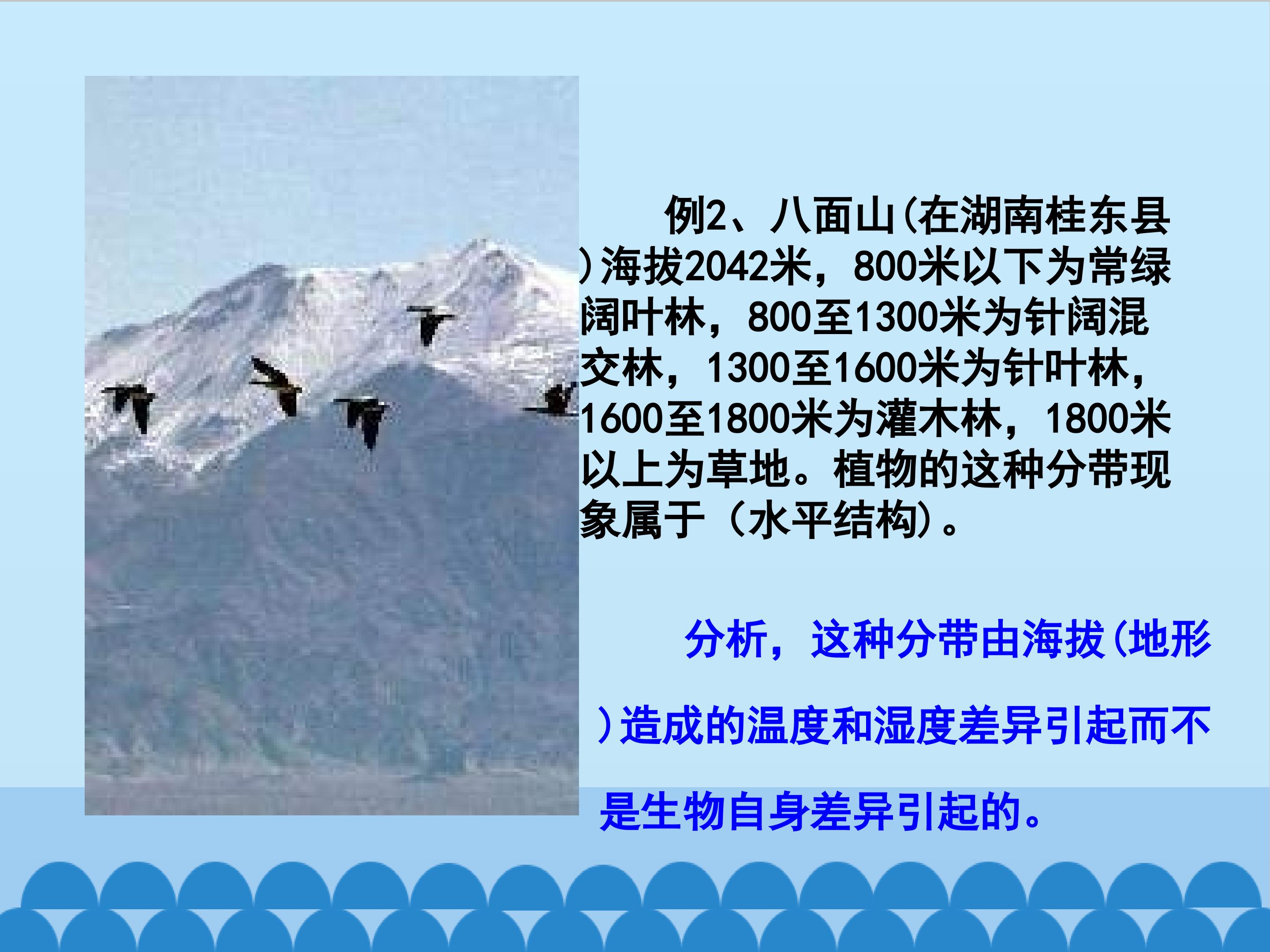 例2、八面山(在湖南桂东县)海拔2042米，800米以下为常绿阔叶林，800至1300米为针阔混交林，1300至1600米为针叶林，1600至1800米为灌木林，1800米以上为草地。植物的这种分带现象属于（水平结构)。

分析，这种分带由海拔(地形)造成的温度和湿度差异引起而不是生物自身差异引起的。